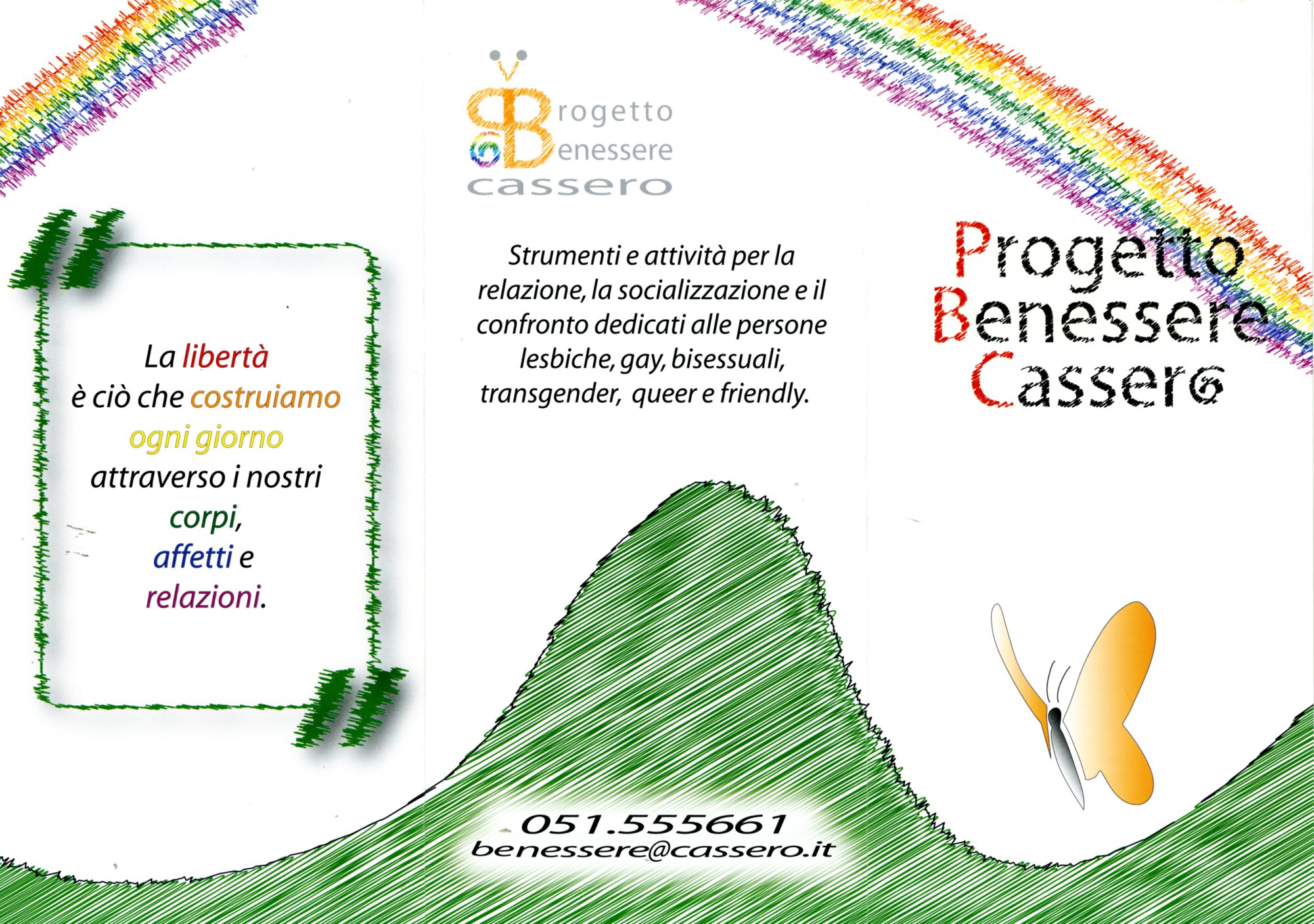 La libertà è ciò che costruiamo ogni giorno attraverso i nostri corpi, affetti e relazioni.

Progetto
Benessere
cassero

Strumenti e attività per la relazione, la socializzazione e il confronto dedicati alle persone lesbiche, gay, bisessuali, transgender, queer e friendly.

051.555661
benessere@cassero.it

Progetto
Benessere
Cassero